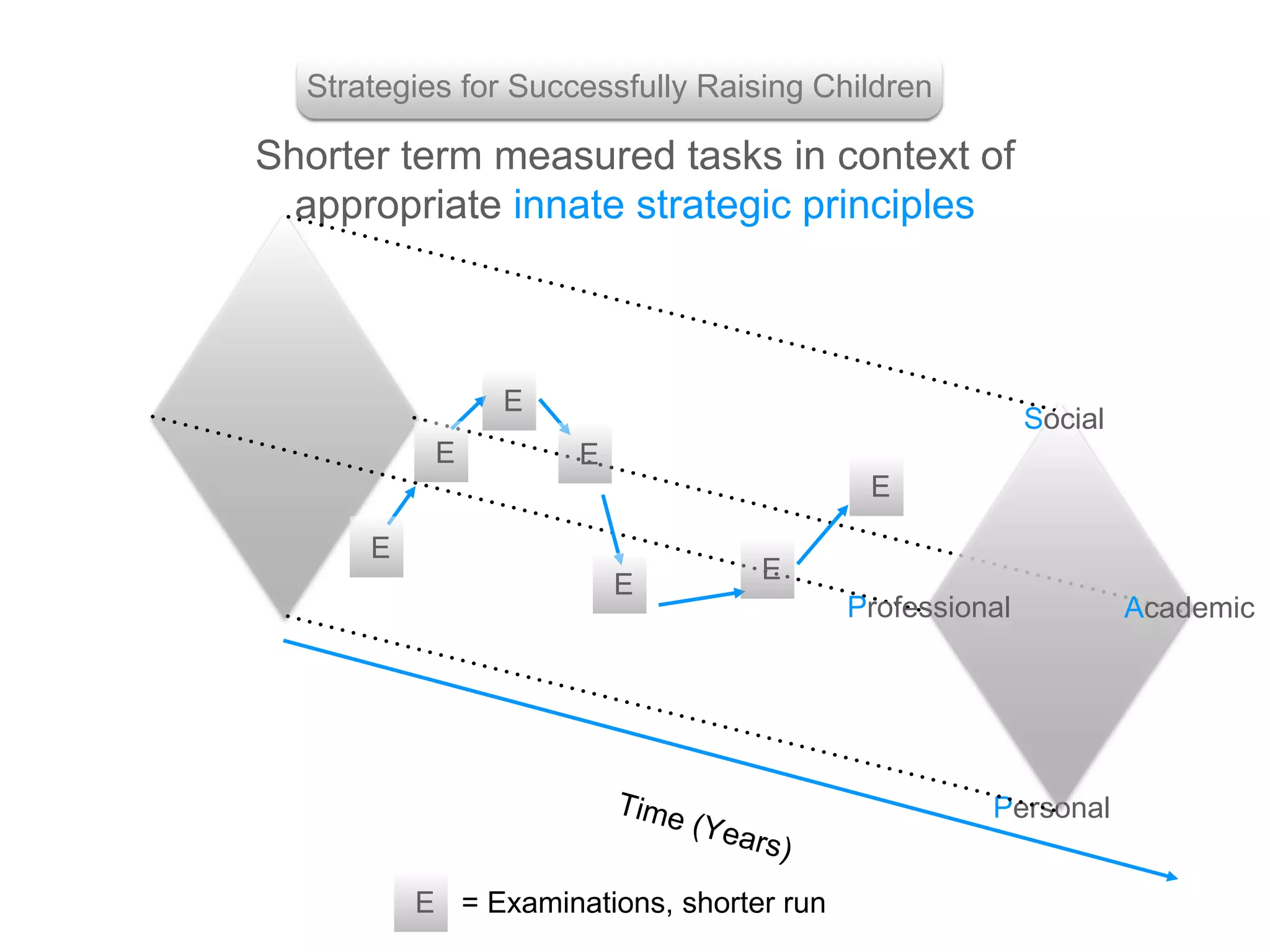 Strategies for Successfully Raising Children

Shorter term measured tasks in context of appropriate innate strategic principles

E

E

E

E

E

E

E

Social

Professional

Academic

Personal

Time (Years)

E = Examinations, shorter run